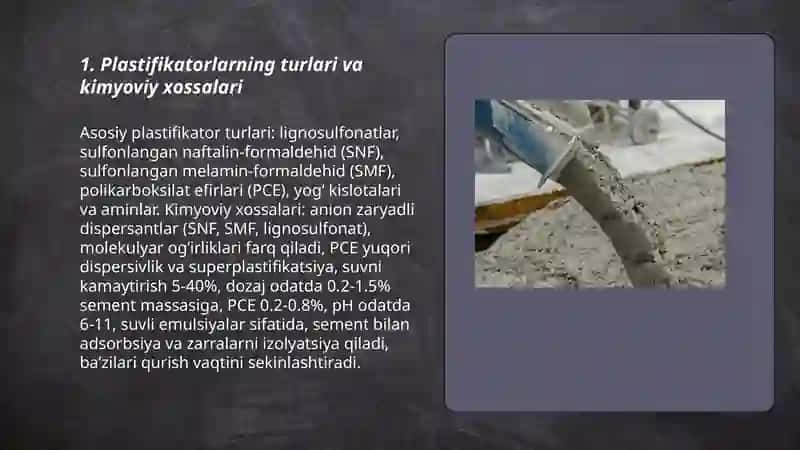 1. Plastifikatorlarning turlari va kimyoviy xossalari

Asosiy plastifikator turlari: lignosulfonatlar, sulfonlangan naftalin-formaldehid (SNF), sulfonlangan melamin-formaldehid (SMF), polikarboksilat efirlari (PCE), yog' kislotalari va aminlar. Kimyoviy xossalari: anion zaryadli dispersantlar (SNF, SMF, lignosulfonat), molekulyar og'irliklari farq qiladi, PCE yuqori dispersivlik va superplastifikatsiya, suvni kamaytirish 5-40%, dozaj odatda 0.2-1.5% sement massasiga, PCE 0.2-0.8%, pH odatda 6-11, suvli emulsiyalar sifatida, sement bilan adsorbsiya va zarralarni izolyatsiya qiladi, ba'zilari qurish vaqtini sekinlashtiradi.